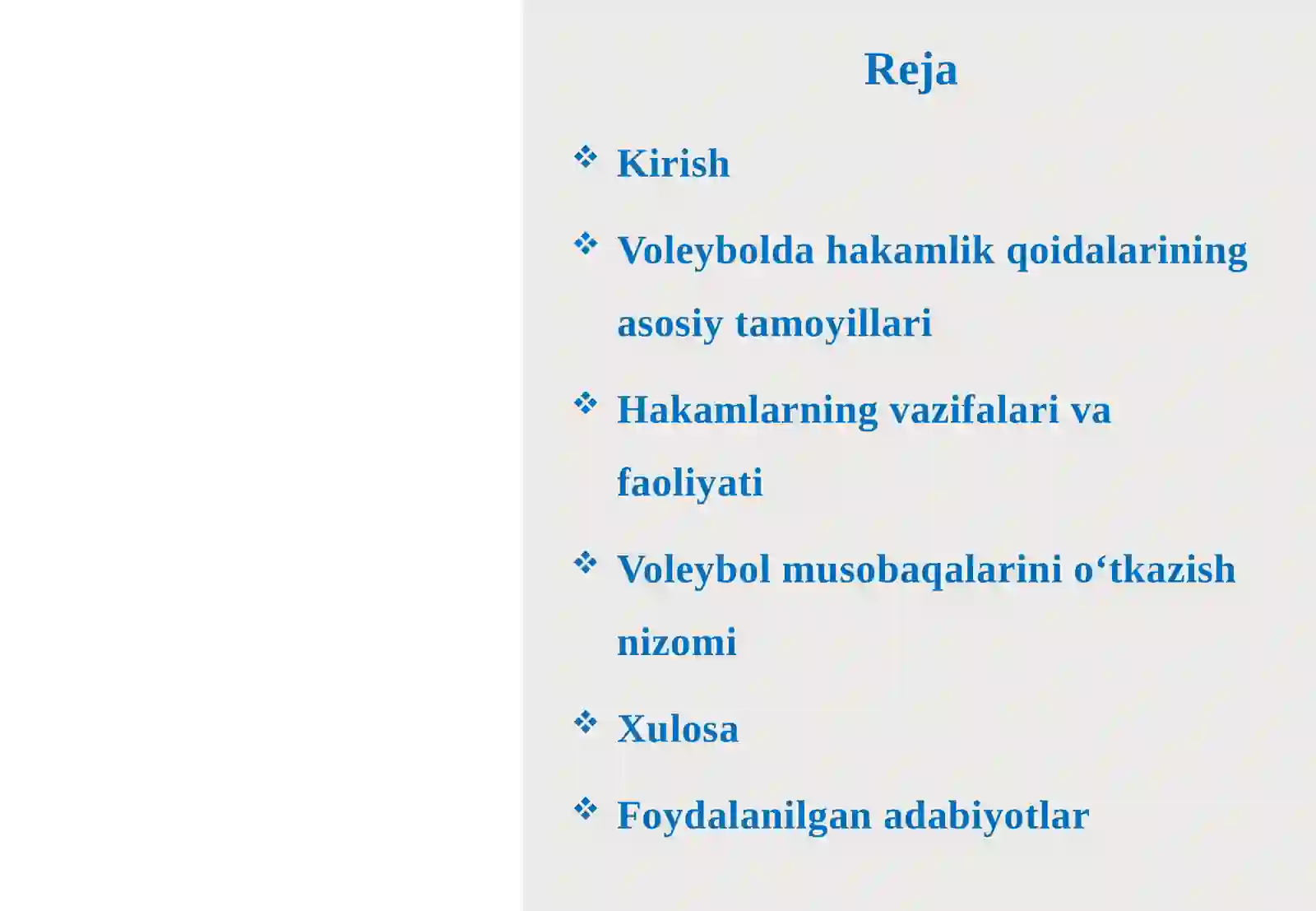 Reja

❖ Kirish

❖ Voleybolda hakamlik qoidalarining asosiy tamoyillari

❖ Hakamlarning vazifalari va faoliyati

❖ Voleybol musobaqalarini o‘tkazish nizomi

❖ Xulosa

❖ Foydalanilgan adabiyotlar